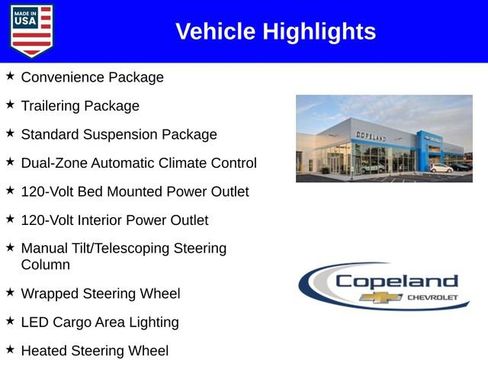 MADE IN USA

Vehicle Highlights

★ Convenience Package

★ Trailering Package

★ Standard Suspension Package

★ Dual-Zone Automatic Climate Control

★ 120-Volt Bed Mounted Power Outlet

★ 120-Volt Interior Power Outlet

★ Manual Tilt/Telescoping Steering Column

★ Wrapped Steering Wheel

★ LED Cargo Area Lighting

★ Heated Steering Wheel

COPELAND

Copeland CHEVROLET